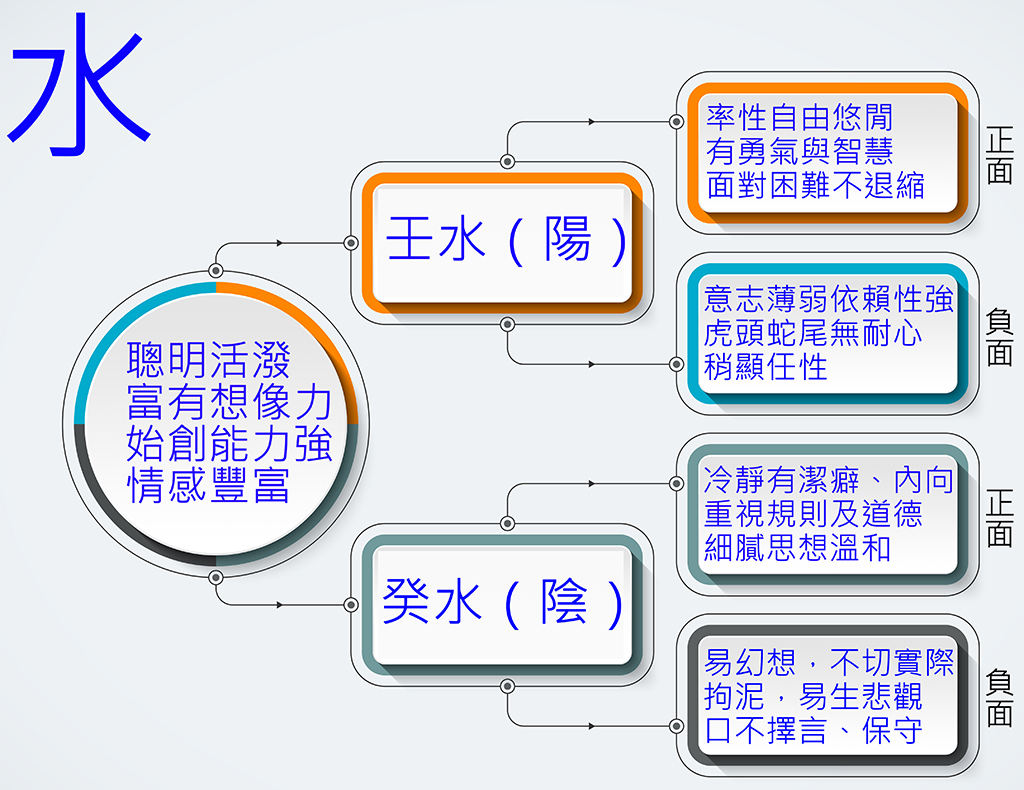 水

聰明活潑
富有想像力
始創能力強
情感豐富

壬水（陽）

率性自由悠閒
有勇氣與智慧
面對困難不退縮

正面

意志薄弱依賴性強
虎頭蛇尾無耐心
稍顯任性

負面

癸水（陰）

冷靜有潔癖、內向
重視規則及道德
細膩思想溫和

正面

易幻想，不切實際
拘泥，易生悲觀
口不擇言、保守

負面